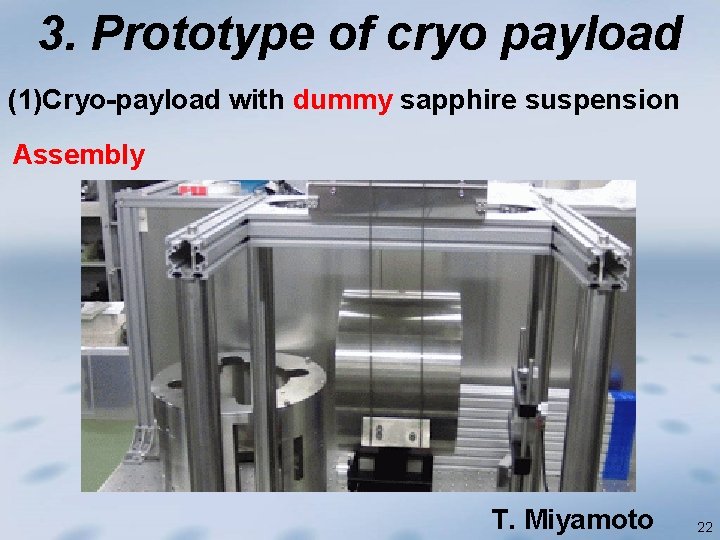 3. Prototype of cryo payload

(1)Cryo-payload with dummy sapphire suspension

Assembly

T. Miyamoto

22